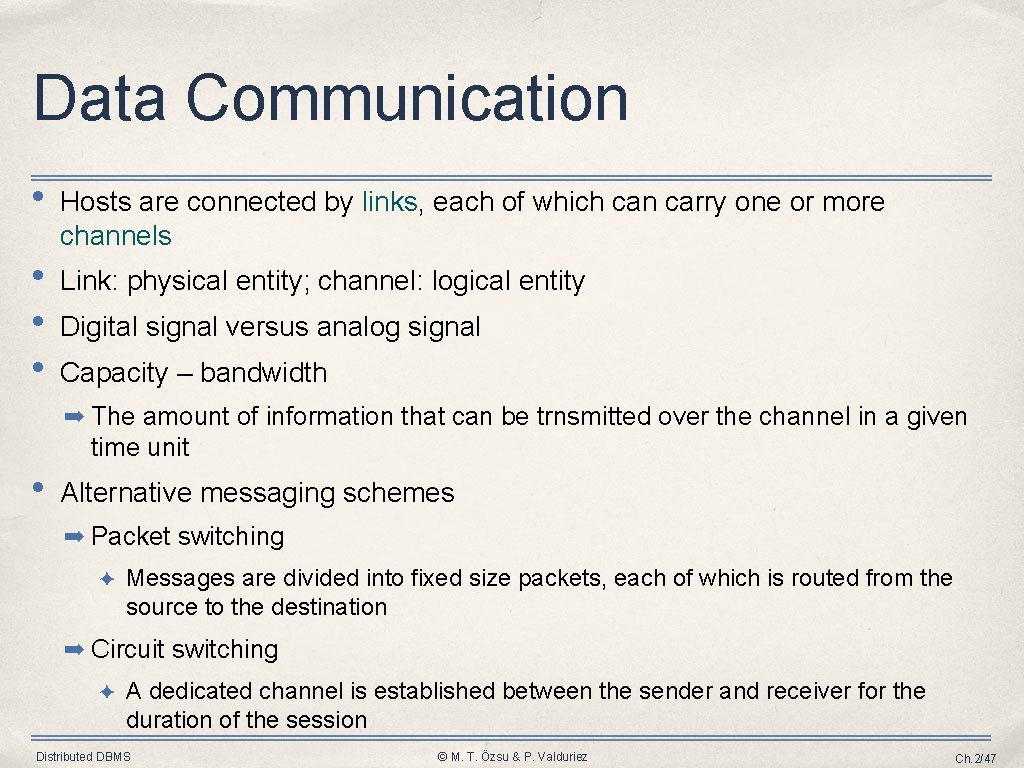 Data Communication

• Hosts are connected by links, each of which can carry one or more channels

• Link: physical entity; channel: logical entity

• Digital signal versus analog signal

• Capacity – bandwidth

➡ The amount of information that can be trnsmitted over the channel in a given time unit

• Alternative messaging schemes

➡ Packet switching

✦ Messages are divided into fixed size packets, each of which is routed from the source to the destination

➡ Circuit switching

✦ A dedicated channel is established between the sender and receiver for the duration of the session

Distributed DBMS © M. T. Özsu & P. Valduriez Ch.2/47